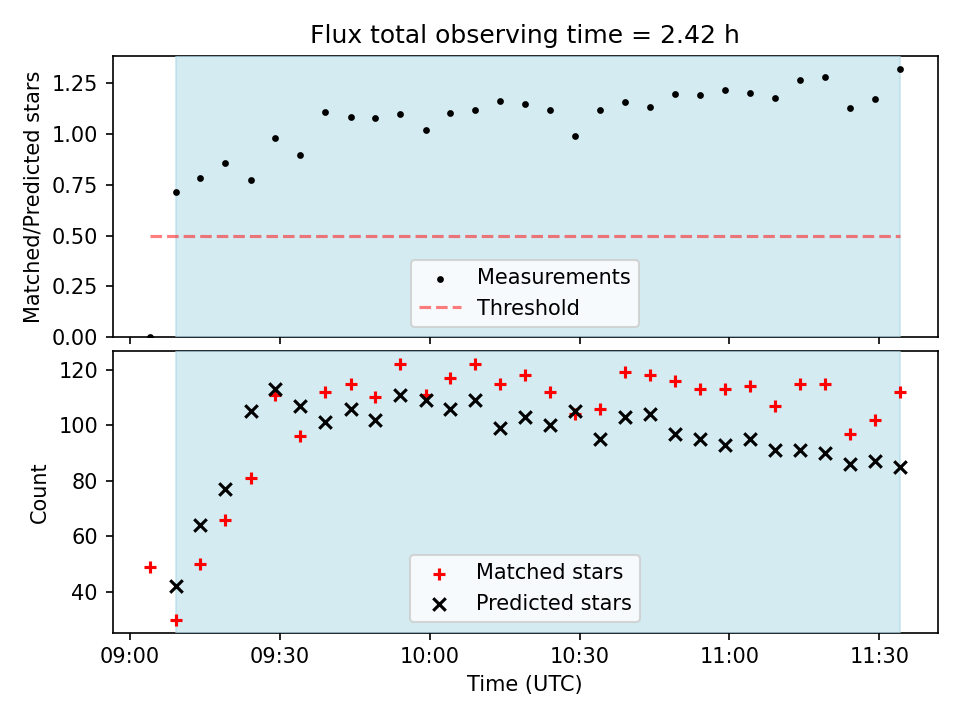 Flux total observing time = 2.42 h

Matched/Predicted stars

1.25
1.00
0.75
0.50
0.25
0.00

Measurements
Threshold

Count

120
100
80
60
40

Matched stars
Predicted stars

09:00
09:30
10:00
10:30
11:00
11:30

Time (UTC)